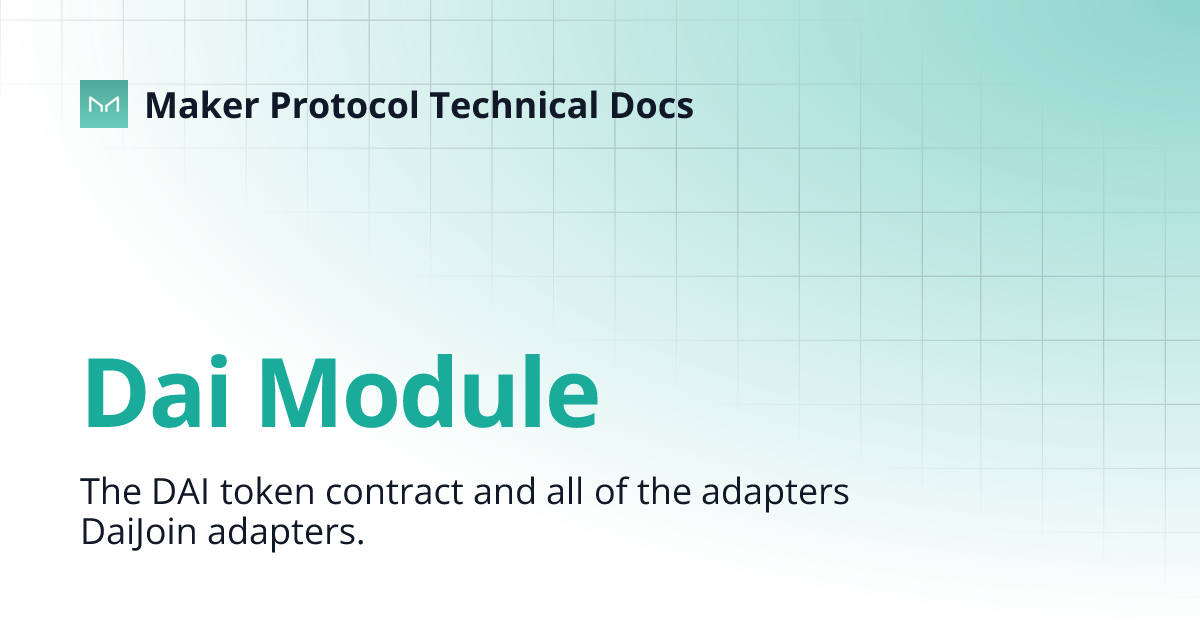 Maker Protocol Technical Docs

Dai Module

The DAI token contract and all of the adapters DaiJoin adapters.